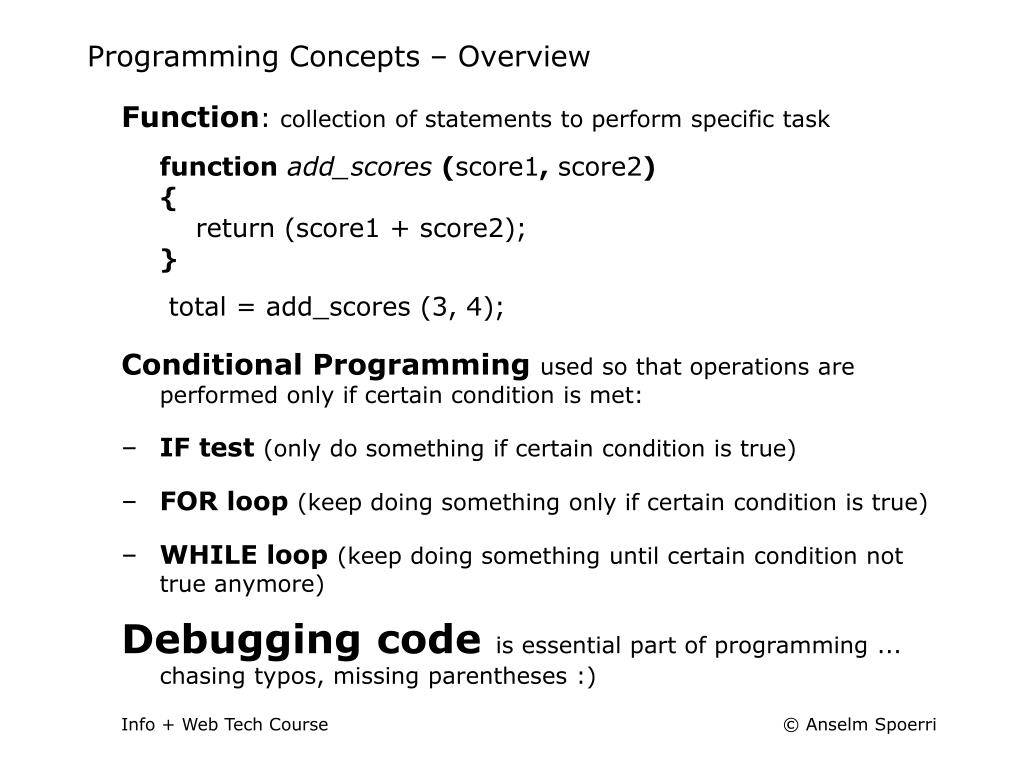 Programming Concepts – Overview

Function: collection of statements to perform specific task

function add_scores (score1, score2)
{
return (score1 + score2);
}

total = add_scores (3, 4);

Conditional Programming used so that operations are performed only if certain condition is met:

– IF test (only do something if certain condition is true)

– FOR loop (keep doing something only if certain condition is true)

– WHILE loop (keep doing something until certain condition not true anymore)

Debugging code is essential part of programming ... chasing typos, missing parentheses :)

Info + Web Tech Course

© Anselm Spoerri